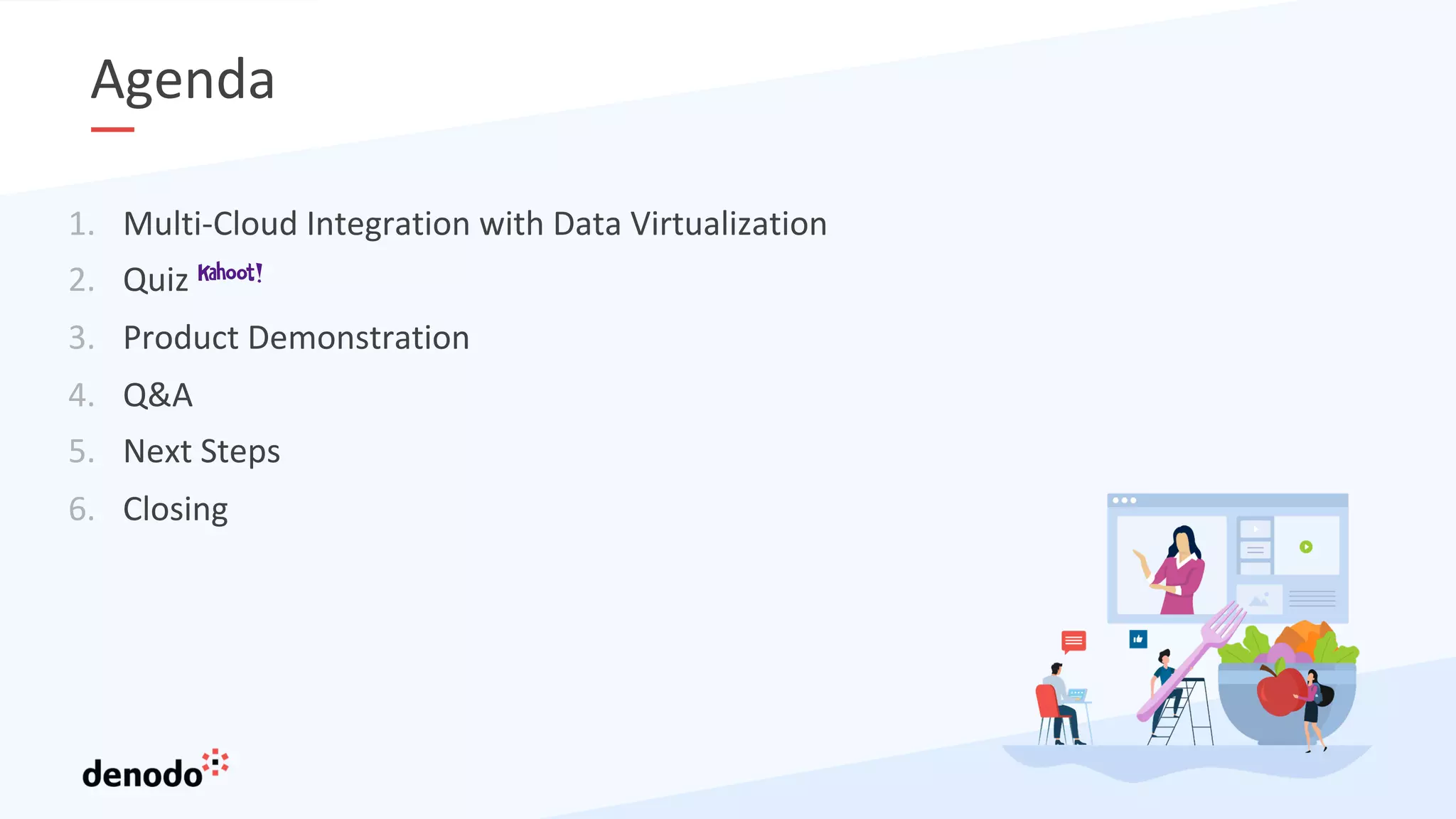 Agenda

1. Multi-Cloud Integration with Data Virtualization
2. Quiz Kahoot!
3. Product Demonstration
4. Q&A
5. Next Steps
6. Closing

denodo